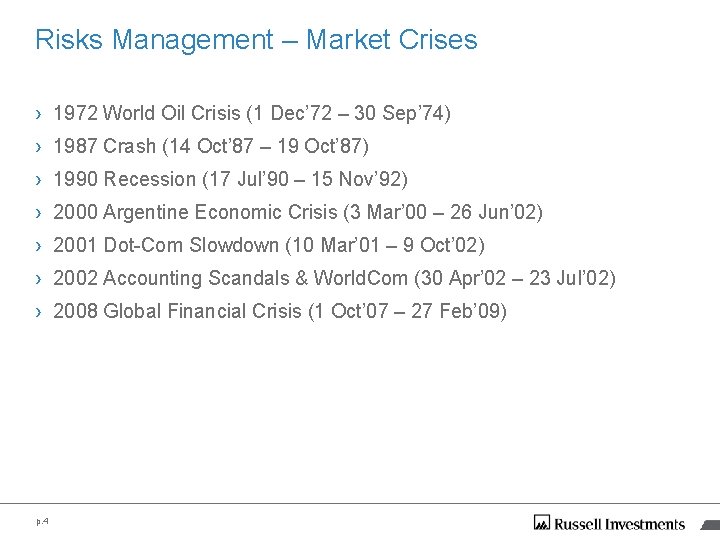 Risks Management – Market Crises

› 1972 World Oil Crisis (1 Dec'72 – 30 Sep'74)
› 1987 Crash (14 Oct'87 – 19 Oct'87)
› 1990 Recession (17 Jul'90 – 15 Nov'92)
› 2000 Argentine Economic Crisis (3 Mar'00 – 26 Jun'02)
› 2001 Dot-Com Slowdown (10 Mar'01 – 9 Oct'02)
› 2002 Accounting Scandals & WorldCom (30 Apr'02 – 23 Jul'02)
› 2008 Global Financial Crisis (1 Oct'07 – 27 Feb'09)

p.4

Russell Investments